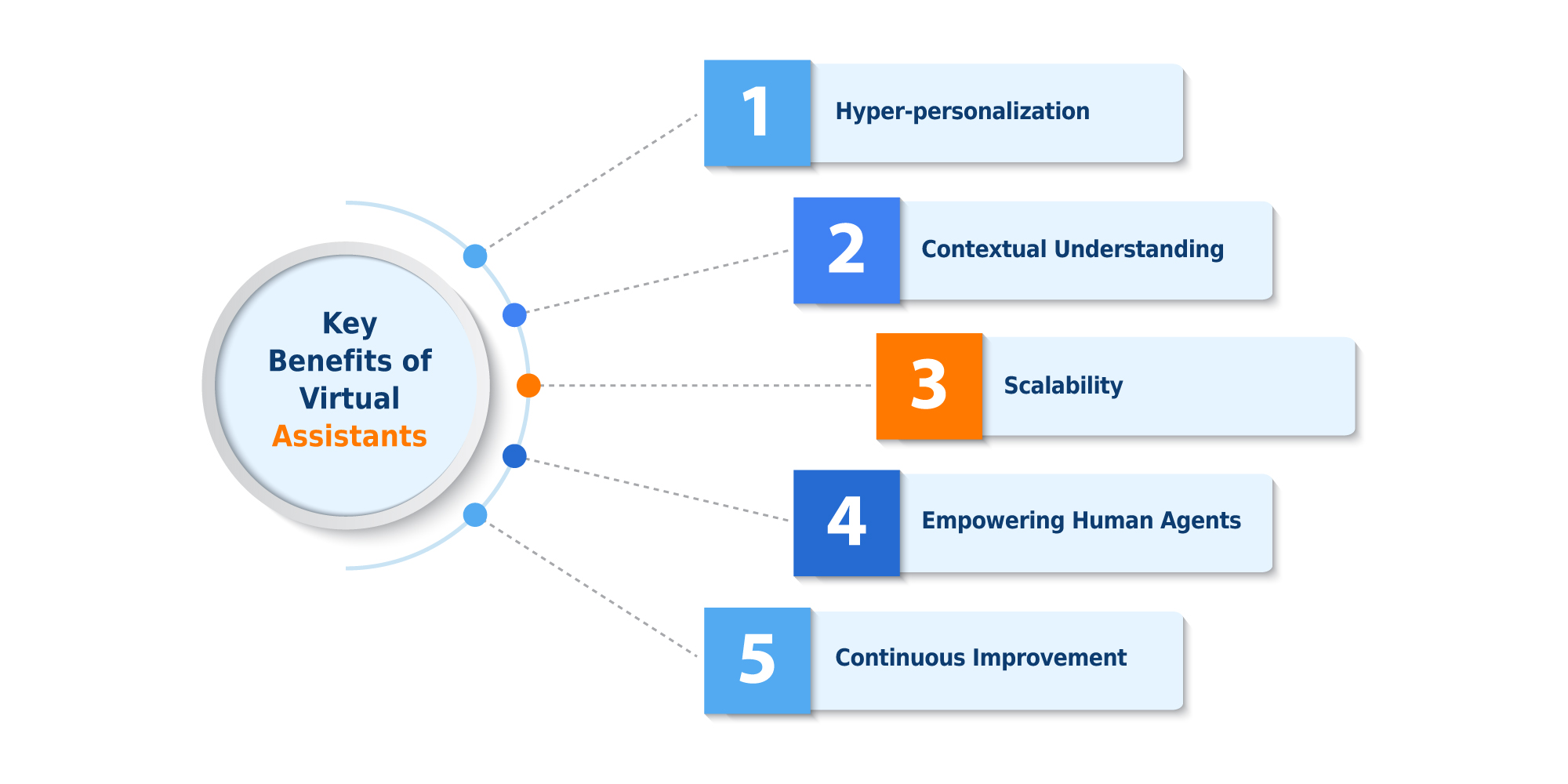 Key Benefits of Virtual Assistants

1 Hyper-personalization

2 Contextual Understanding

3 Scalability

4 Empowering Human Agents

5 Continuous Improvement